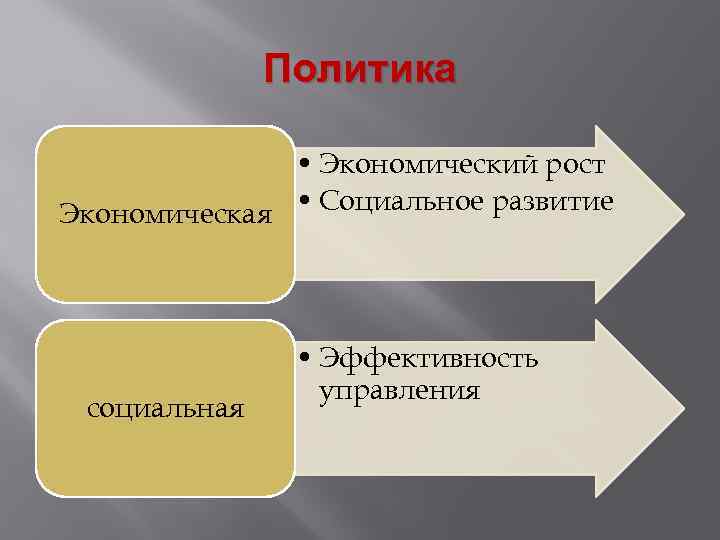 Политика

Экономическая

• Экономический рост
• Социальное развитие

социальная

• Эффективность управления